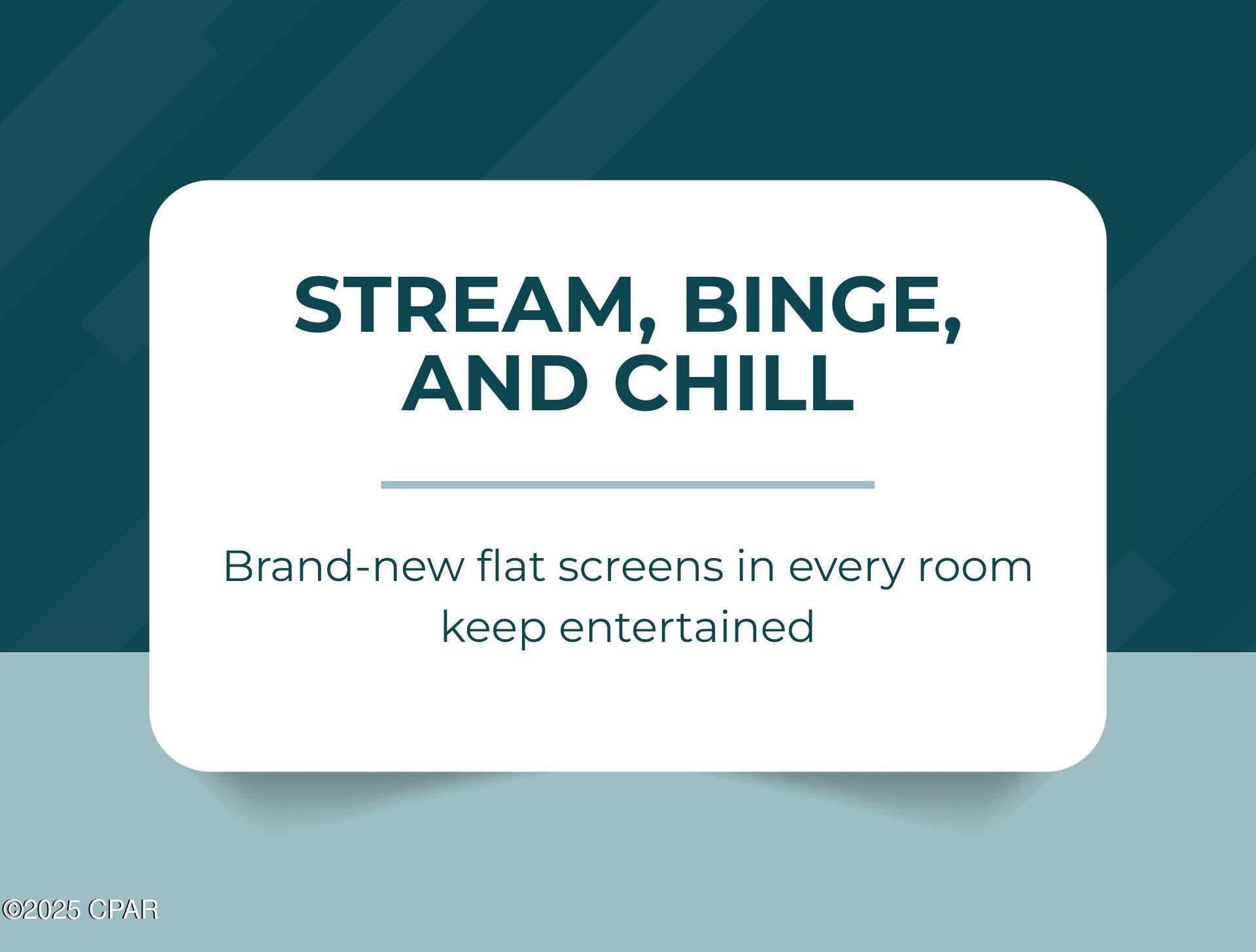 STREAM, BINGE, AND CHILL

Brand-new flat screens in every room keep entertained

©2025 CPAR